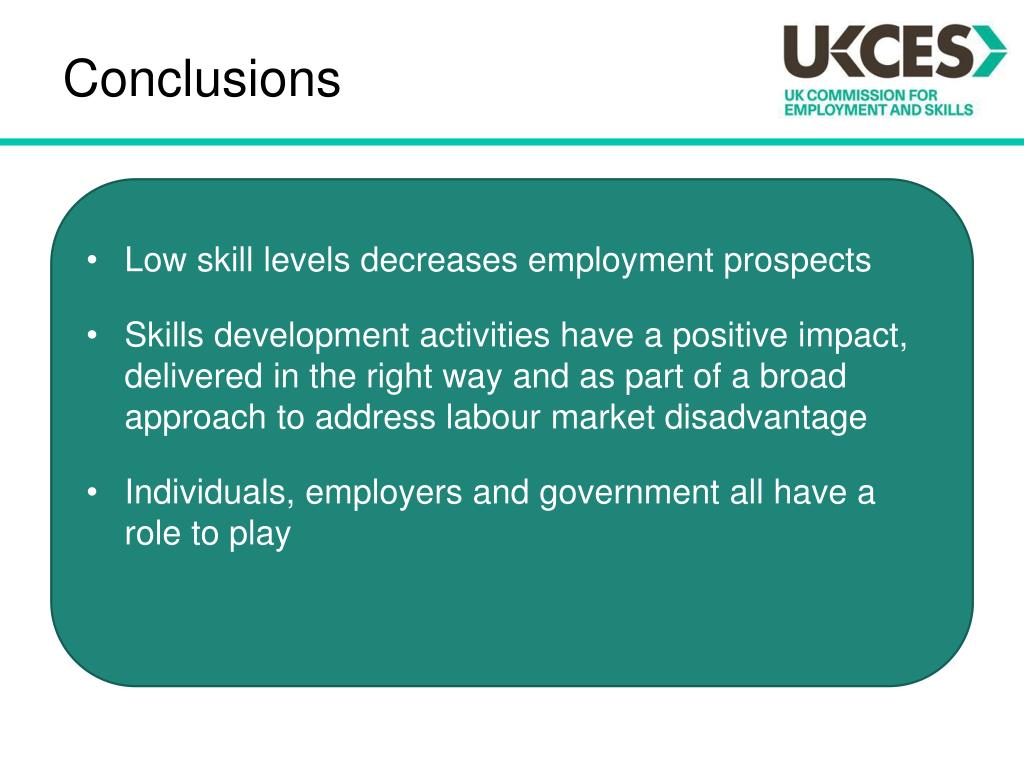 Conclusions

UKCES
UK COMMISSION FOR EMPLOYMENT AND SKILLS

• Low skill levels decreases employment prospects

• Skills development activities have a positive impact, delivered in the right way and as part of a broad approach to address labour market disadvantage

• Individuals, employers and government all have a role to play